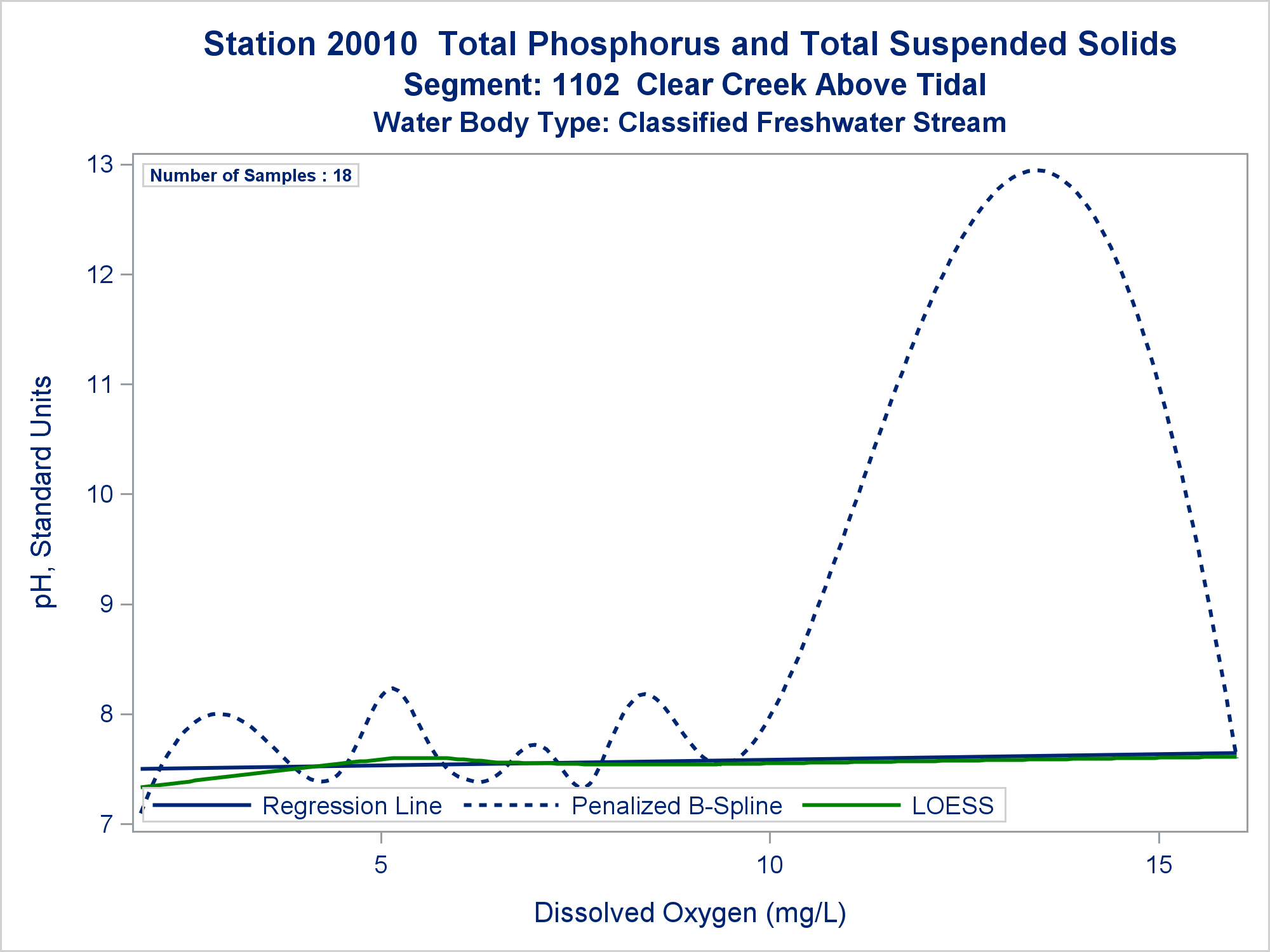 Station 20010  Total Phosphorus and Total Suspended Solids
Segment: 1102  Clear Creek Above Tidal
Water Body Type: Classified Freshwater Stream

Number of Samples : 18

pH, Standard Units

13
12
11
10
9
8
7

Regression Line
Penalized B-Spline
LOESS

5
10
15

Dissolved Oxygen (mg/L)